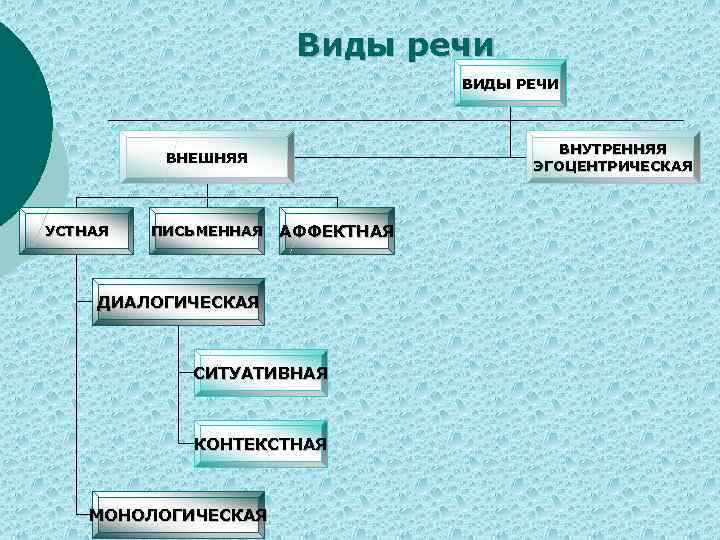 Виды речи

ВИДЫ РЕЧИ

ВНЕШНЯЯ

ВНУТРЕННЯЯ ЭГОЦЕНТРИЧЕСКАЯ

УСТНАЯ

ПИСЬМЕННАЯ

АФФЕКТНАЯ

ДИАЛОГИЧЕСКАЯ

СИТУАТИВНАЯ

КОНТЕКСТНАЯ

МОНОЛОГИЧЕСКАЯ